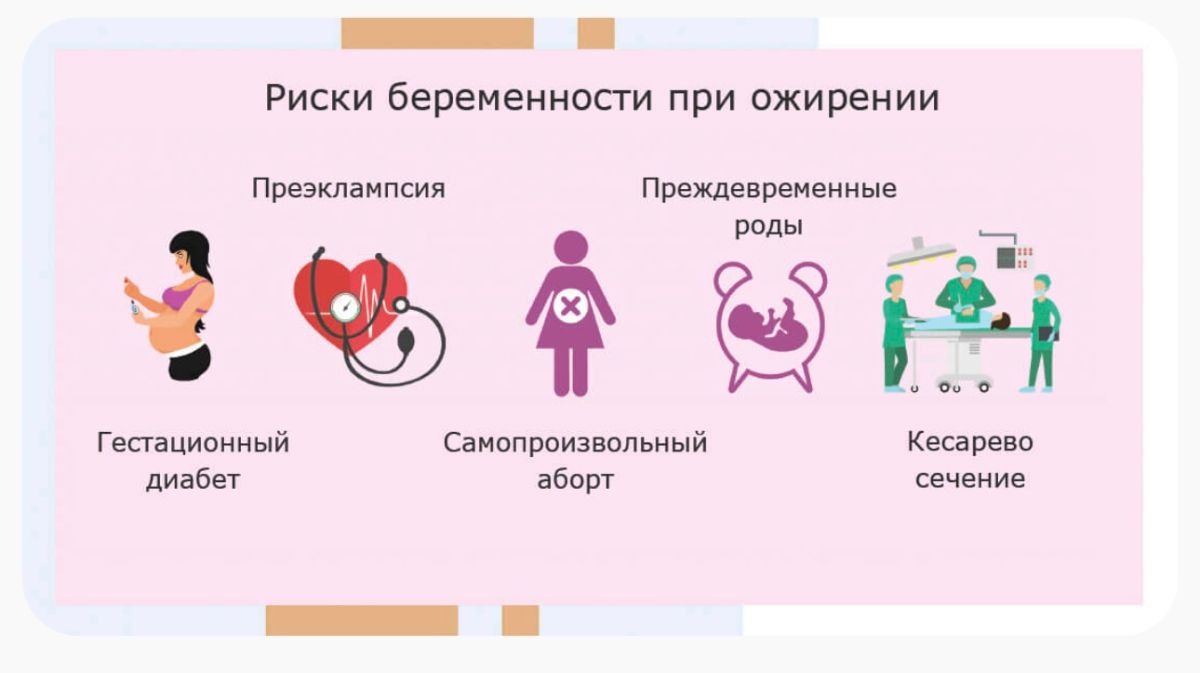 Риски беременности при ожирении

Преэклампсия

Преждевременные роды

Гестационный диабет

Самопроизвольный аборт

Кесарево сечение